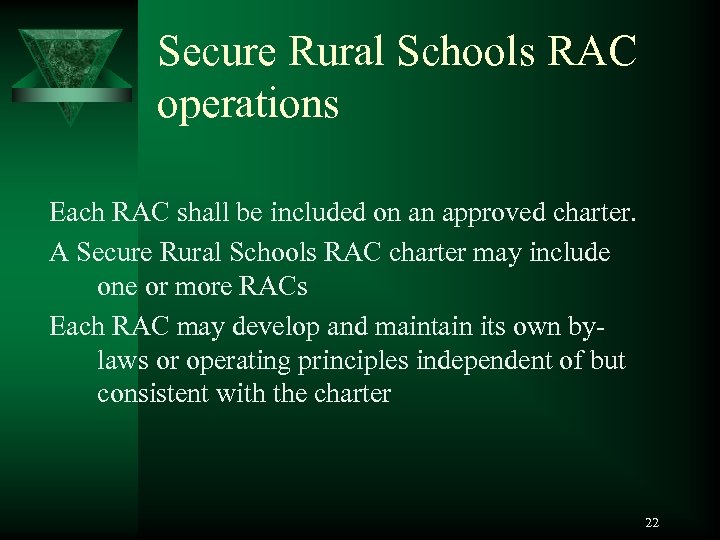 Secure Rural Schools RAC operations

Each RAC shall be included on an approved charter.

A Secure Rural Schools RAC charter may include one or more RACs

Each RAC may develop and maintain its own by-laws or operating principles independent of but consistent with the charter

22